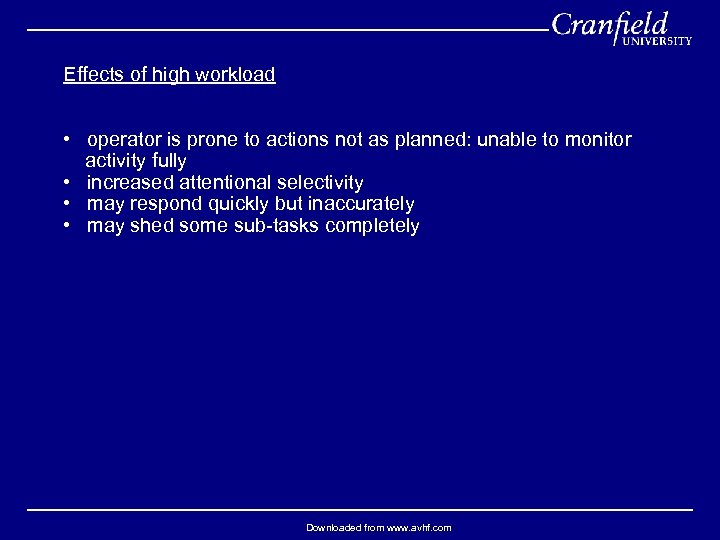 Cranfield
UNIVERSITY

Effects of high workload

• operator is prone to actions not as planned: unable to monitor activity fully
• increased attentional selectivity
• may respond quickly but inaccurately
• may shed some sub-tasks completely

Downloaded from www.avhf.com